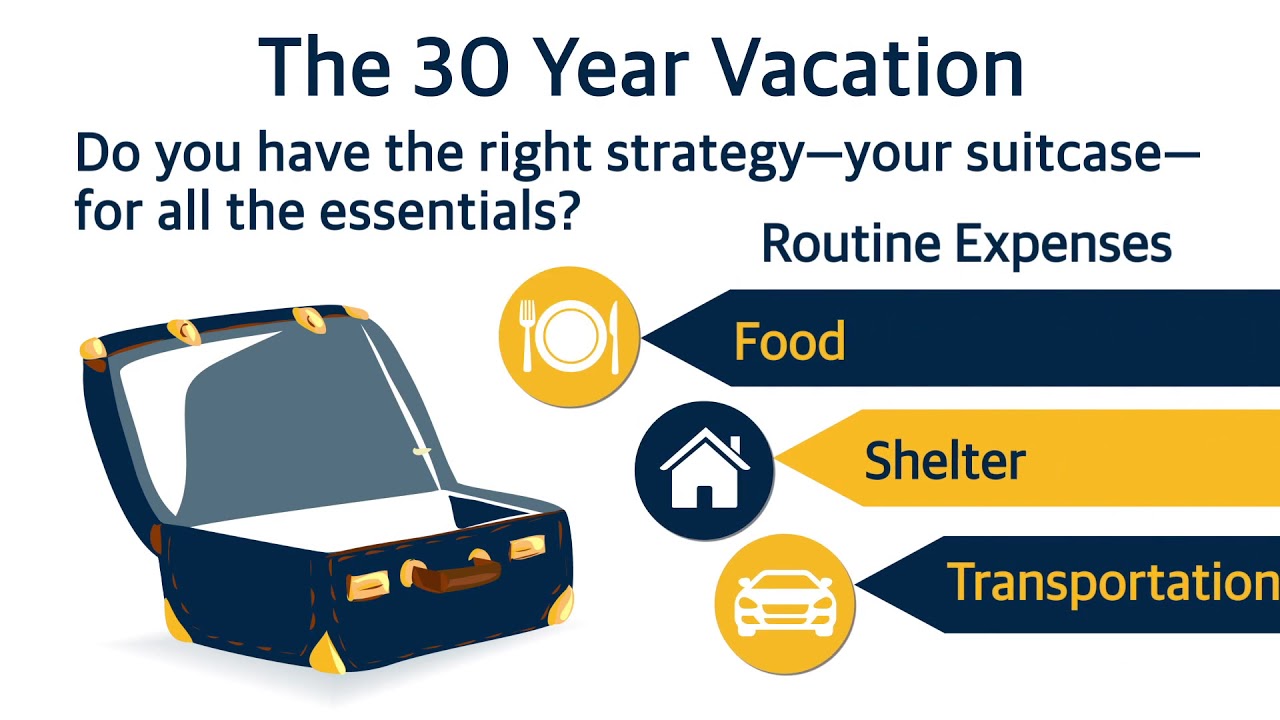 The 30 Year Vacation

Do you have the right strategy—your suitcase—for all the essentials?

Routine Expenses

Food

Shelter

Transportation